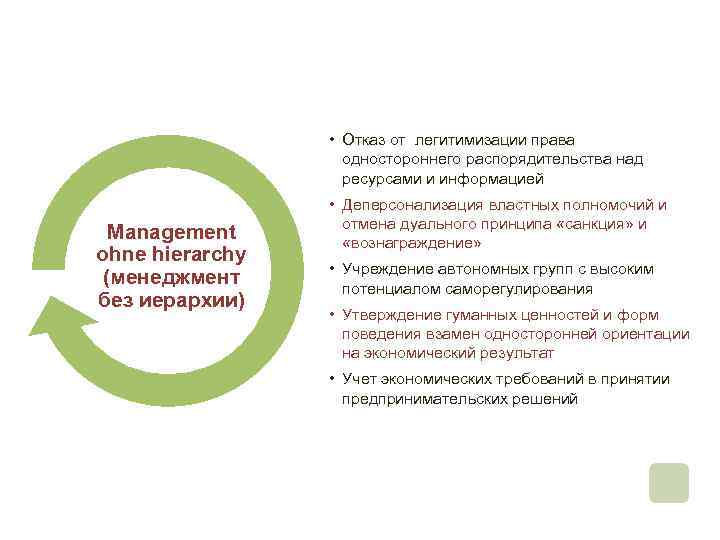 Management ohne hierarchy (менеджмент без иерархии)

• Отказ от легитимизации права одностороннего распорядительства над ресурсами и информацией
• Деперсонализация властных полномочий и отмена дуального принципа «санкция» и «вознаграждение»
• Учреждение автономных групп с высоким потенциалом саморегулирования
• Утверждение гуманных ценностей и форм поведения взамен односторонней ориентации на экономический результат
• Учет экономических требований в принятии предпринимательских решений